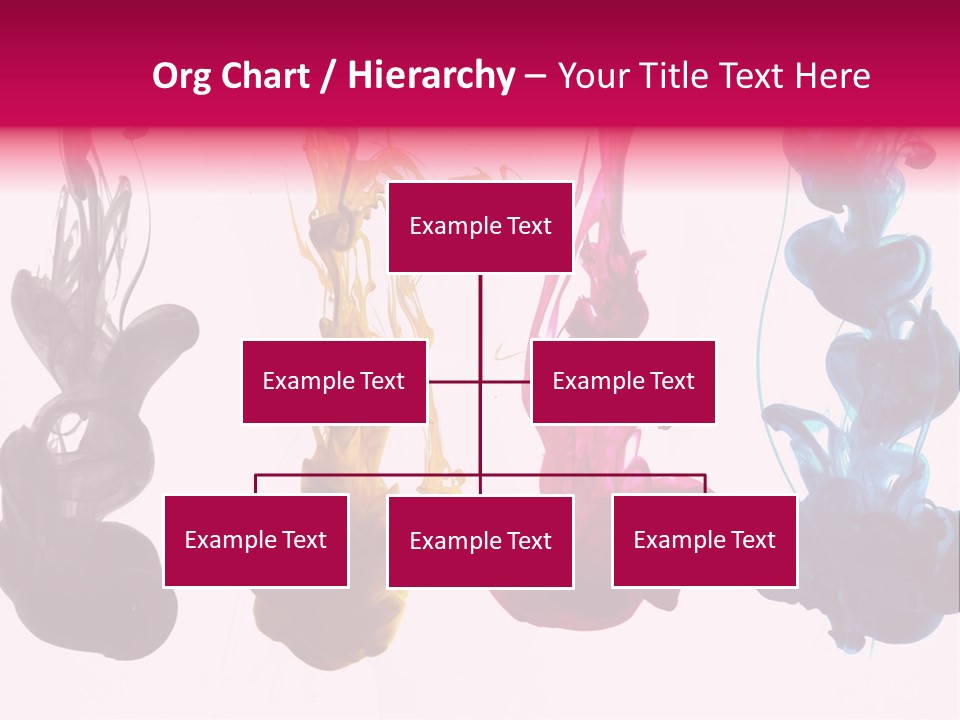 Org Chart / Hierarchy – Your Title Text Here

Example Text

Example Text

Example Text

Example Text

Example Text

Example Text